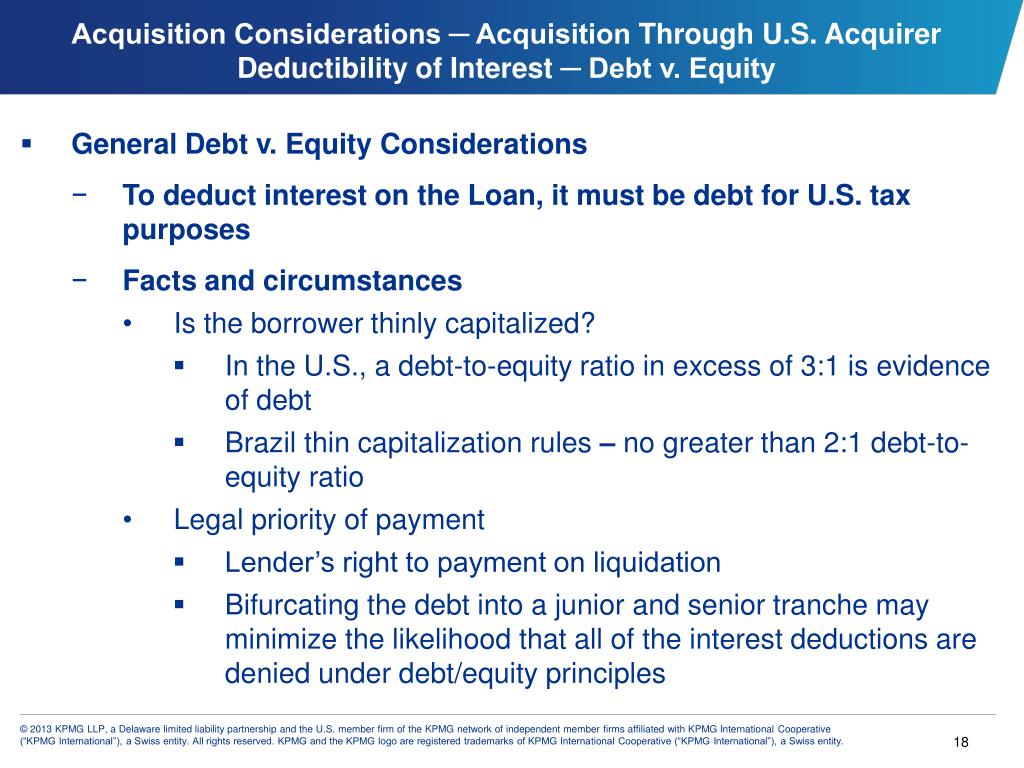 Acquisition Considerations ─ Acquisition Through U.S. Acquirer
Deductibility of Interest ─ Debt v. Equity

▪ General Debt v. Equity Considerations

− To deduct interest on the Loan, it must be debt for U.S. tax purposes

− Facts and circumstances

• Is the borrower thinly capitalized?

▪ In the U.S., a debt-to-equity ratio in excess of 3:1 is evidence of debt

▪ Brazil thin capitalization rules – no greater than 2:1 debt-to-equity ratio

• Legal priority of payment

▪ Lender's right to payment on liquidation

▪ Bifurcating the debt into a junior and senior tranche may minimize the likelihood that all of the interest deductions are denied under debt/equity principles

© 2013 KPMG LLP, a Delaware limited liability partnership and the U.S. member firm of the KPMG network of independent member firms affiliated with KPMG International Cooperative ("KPMG International"), a Swiss entity. All rights reserved. KPMG and the KPMG logo are registered trademarks of KPMG International Cooperative ("KPMG International"), a Swiss entity.

18